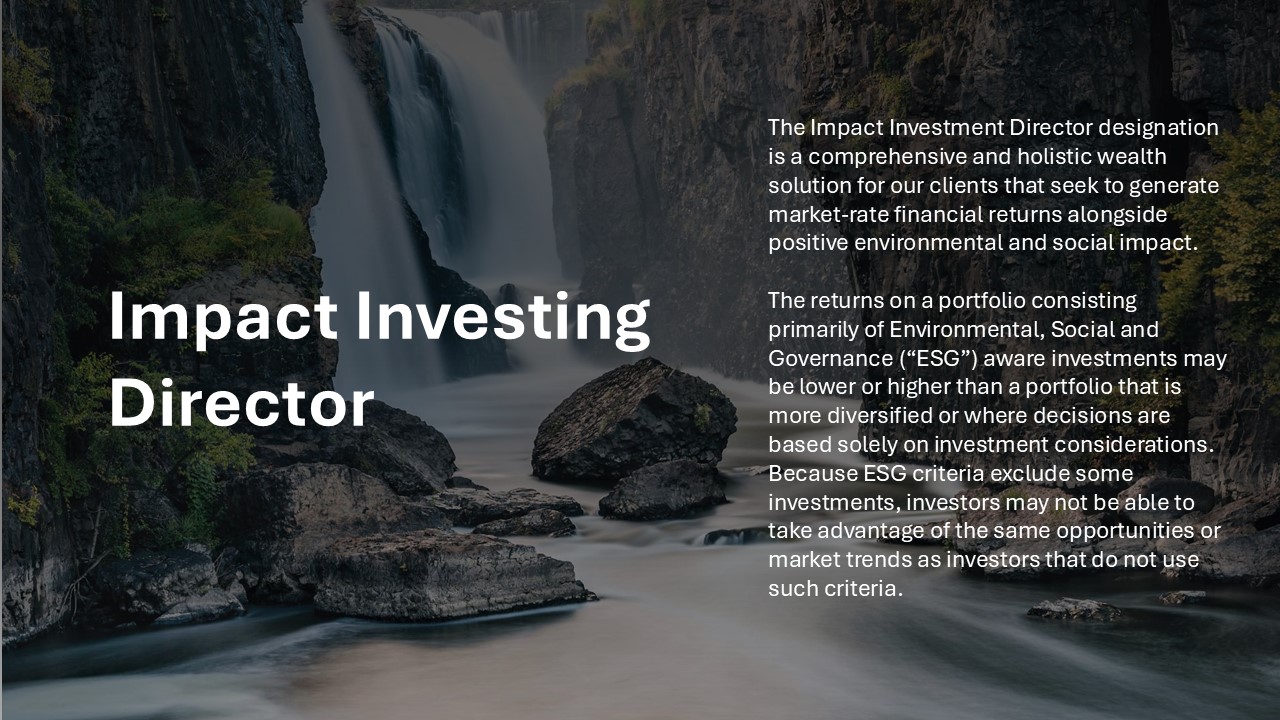 Impact Investing Director

The Impact Investment Director designation is a comprehensive and holistic wealth solution for our clients that seek to generate market-rate financial returns alongside positive environmental and social impact.

The returns on a portfolio consisting primarily of Environmental, Social and Governance (“ESG”) aware investments may be lower or higher than a portfolio that is more diversified or where decisions are based solely on investment considerations. Because ESG criteria exclude some investments, investors may not be able to take advantage of the same opportunities or market trends as investors that do not use such criteria.